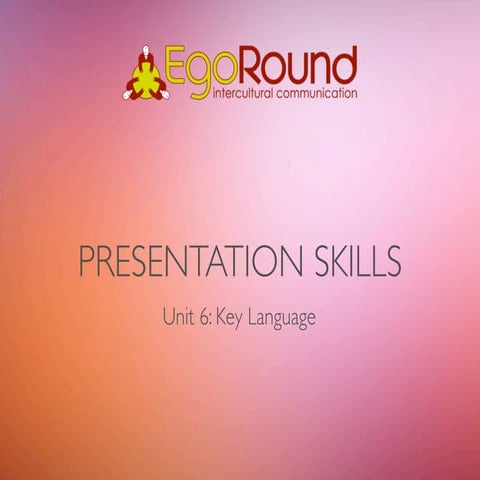 EgoRound
intercultural communication

PRESENTATION SKILLS

Unit 6: Key Language